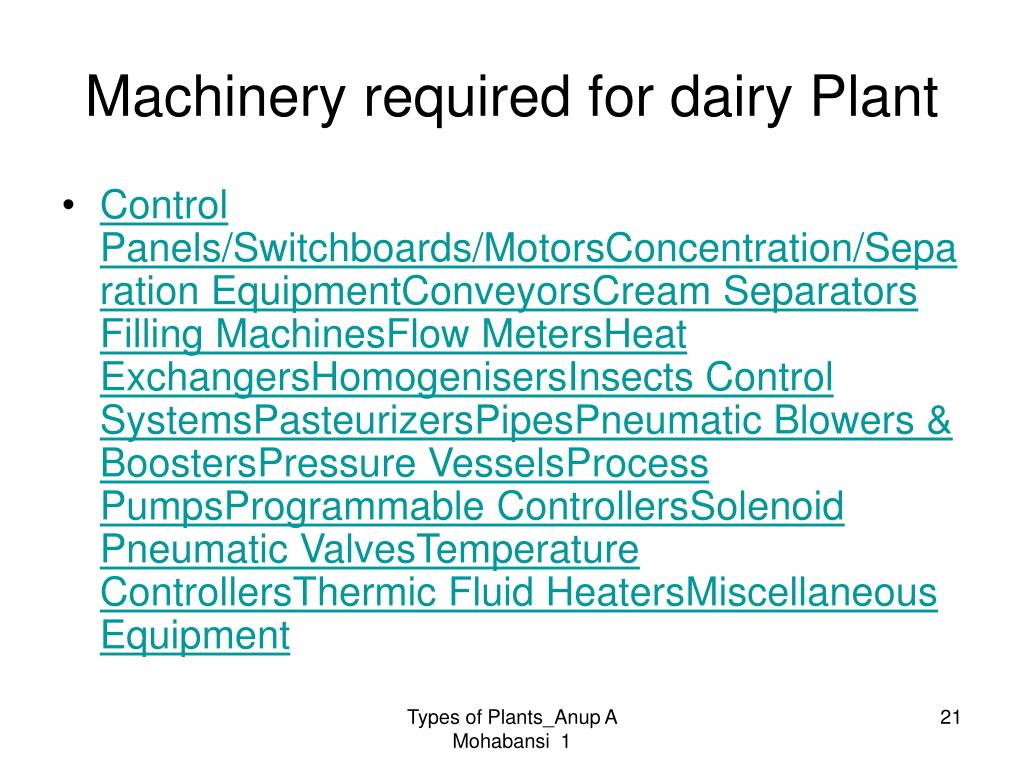 Machinery required for dairy Plant

• Control Panels/Switchboards/MotorsConcentration/Separation EquipmentConveyorsCream Separators Filling MachinesFlow MetersHeat ExchangersHomogenisersInsects Control SystemsPasteurizersPipesPneumatic Blowers & BoostersPressure VesselsProcess PumpsProgrammable ControllersSolenoid Pneumatic ValvesTemperature ControllersThermic Fluid HeatersMiscellaneous Equipment

Types of Plants_Anup A Mohabansi 1

21